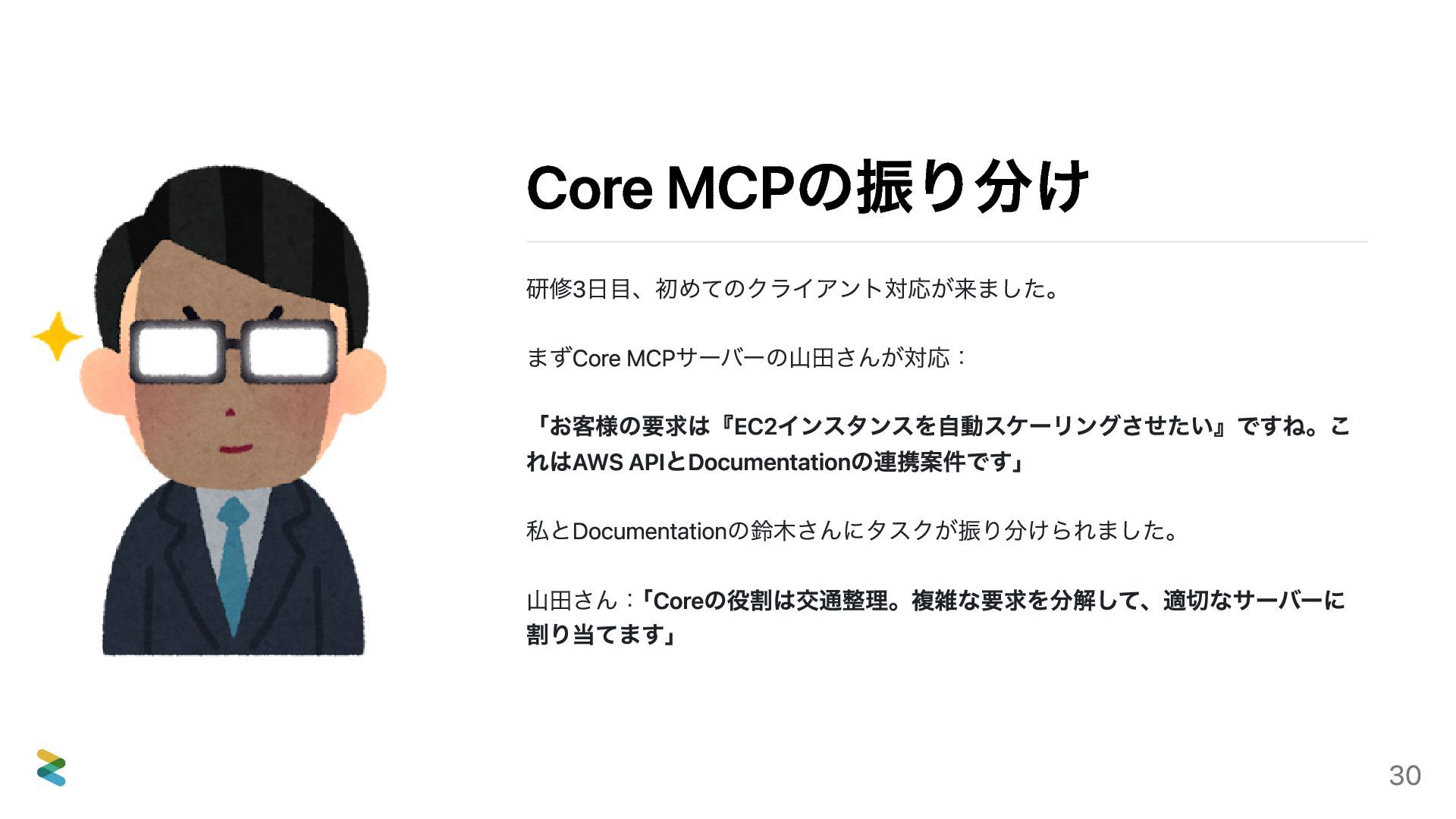 Core MCPの振り分け

研修3日目、初めてのクライアント対応が来ました。

まずCore MCPサーバーの山田さんが対応：

「お客様の要求は『EC2インスタンスを自動スケーリングさせたい』ですね。これはAWS APIとDocumentationの連携案件です」

私とDocumentationの鈴木さんにタスクが振り分けられました。

山田さん：「Coreの役割は交通整理。複雑な要求を分解して、適切なサーバーに割り当てます」

30